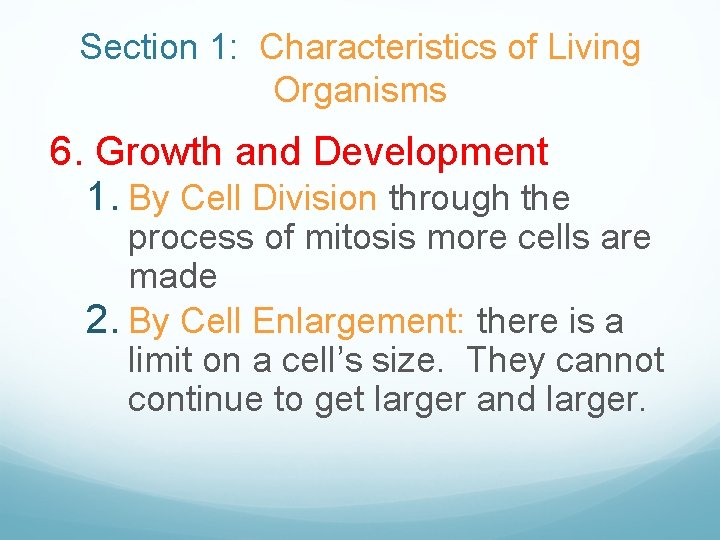 Section 1: Characteristics of Living Organisms

6. Growth and Development

1. By Cell Division through the process of mitosis more cells are made

2. By Cell Enlargement: there is a limit on a cell’s size. They cannot continue to get larger and larger.